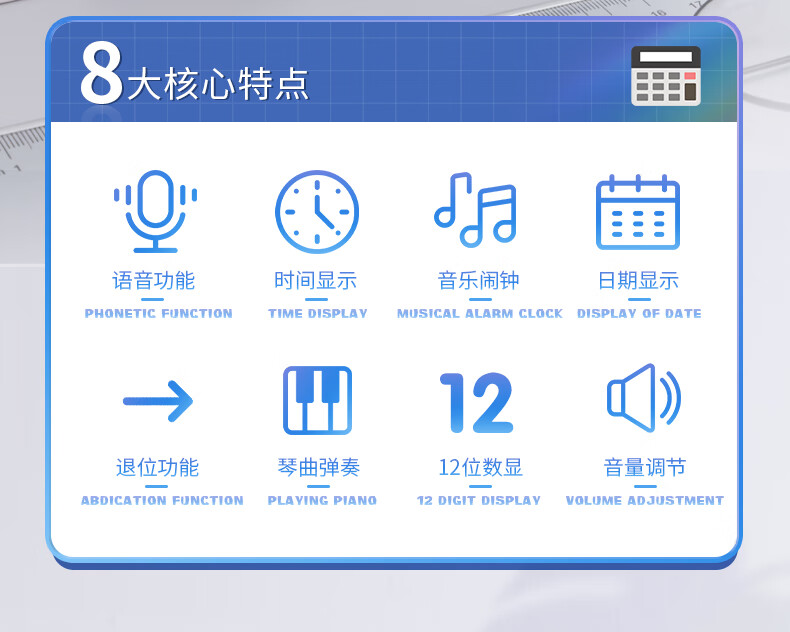 8大核心特点

语音功能
PHONETIC FUNCTION

时间显示
TIME DISPLAY

音乐闹钟
MUSICAL ALARM CLOCK

日期显示
DISPLAY OF DATE

退位功能
ABDICATION FUNCTION

琴曲弹奏
PLAYING PIANO

12

12位数显
12 DIGIT DISPLAY

音量调节
VOLUME ADJUSTMENT